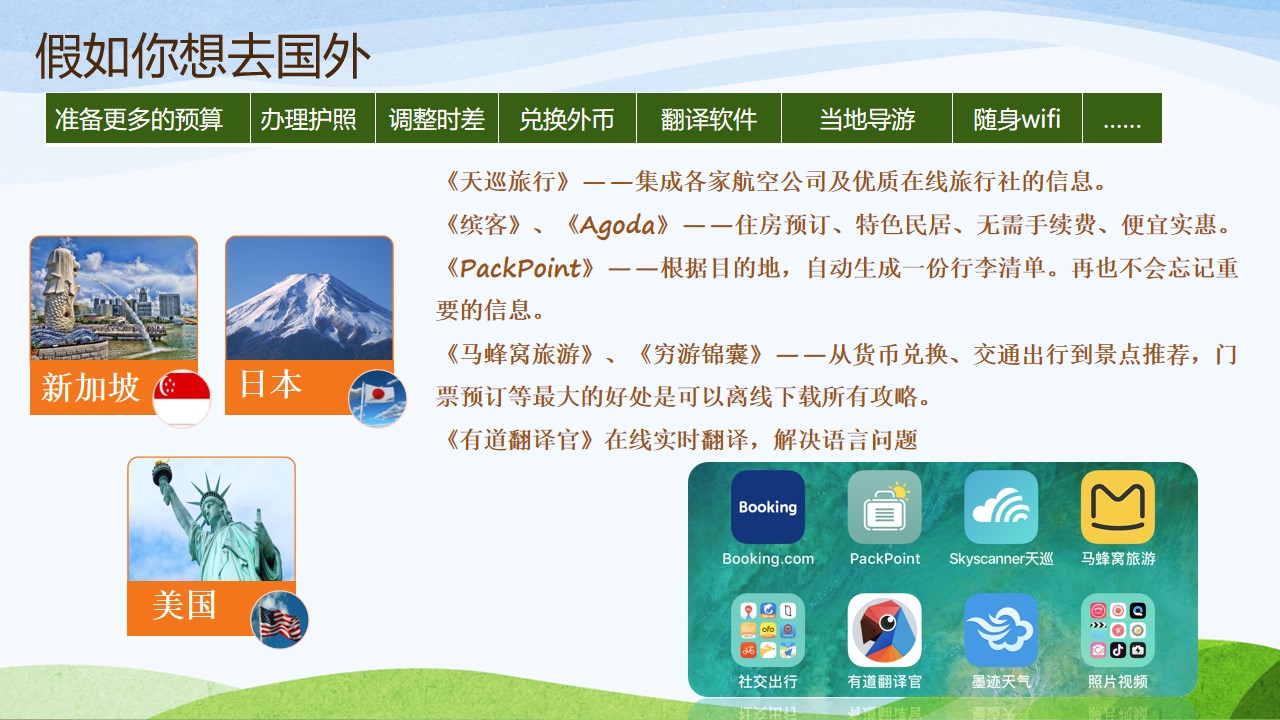 假如你想去国外

准备更多的预算 办理护照 调整时差 兑换外币 翻译软件 当地导游 随身wifi ……

新加坡

日本

美国

《天巡旅行》——集成各家航空公司及优质在线旅行社的信息。

《缤客》、《Agoda》——住房预订、特色民居、无需手续费、便宜实惠。

《PackPoint》——根据目的地，自动生成一份行李清单。再也不会忘记重要的信息。

《马蜂窝旅游》、《穷游锦囊》——从货币兑换、交通出行到景点推荐，门票预订等最大的好处是可以离线下载所有攻略。

《有道翻译官》在线实时翻译，解决语言问题

Booking
Booking.com
PackPoint
Skyscanner天巡
马蜂窝旅游
社交出行
有道翻译官
墨迹天气
照片视频